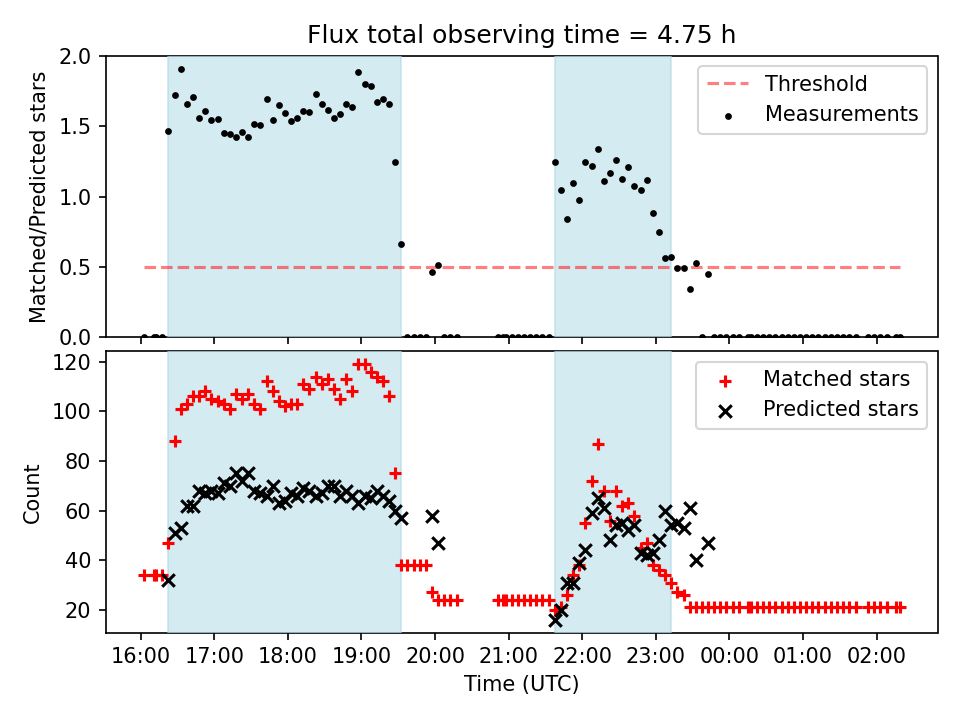 Flux total observing time = 4.75 h

Matched/Predicted stars

2.0
1.5
1.0
0.5
0.0

Threshold
Measurements

Count

120
100
80
60
40
20

Matched stars
Predicted stars

16:00 17:00 18:00 19:00 20:00 21:00 22:00 23:00 00:00 01:00 02:00

Time (UTC)